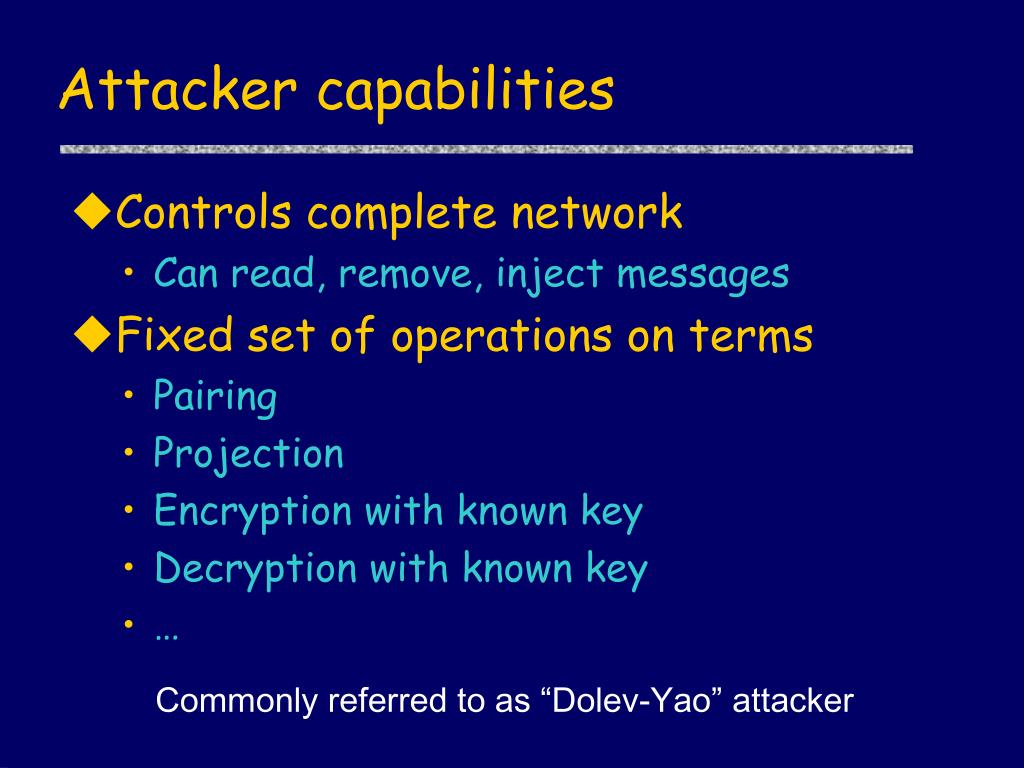 Attacker capabilities

◆Controls complete network

• Can read, remove, inject messages

◆Fixed set of operations on terms

• Pairing
• Projection
• Encryption with known key
• Decryption with known key
• …

Commonly referred to as “Dolev-Yao” attacker